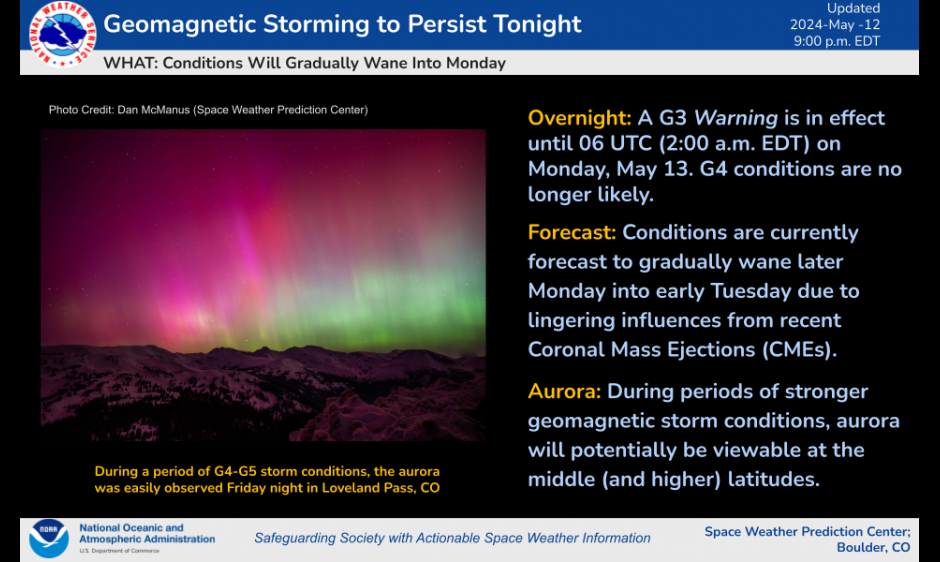 NATIONAL WEATHER SERVICE

Geomagnetic Storming to Persist Tonight

Updated
2024-May -12
9:00 p.m. EDT

WHAT: Conditions Will Gradually Wane Into Monday

Photo Credit: Dan McManus (Space Weather Prediction Center)

During a period of G4-G5 storm conditions, the aurora was easily observed Friday night in Loveland Pass, CO

Overnight: A G3 Warning is in effect until 06 UTC (2:00 a.m. EDT) on Monday, May 13. G4 conditions are no longer likely.

Forecast: Conditions are currently forecast to gradually wane later Monday into early Tuesday due to lingering influences from recent Coronal Mass Ejections (CMEs).

Aurora: During periods of stronger geomagnetic storm conditions, aurora will potentially be viewable at the middle (and higher) latitudes.

NOAA

National Oceanic and Atmospheric Administration
U.S. Department of Commerce

Safeguarding Society with Actionable Space Weather Information

Space Weather Prediction Center; Boulder, CO